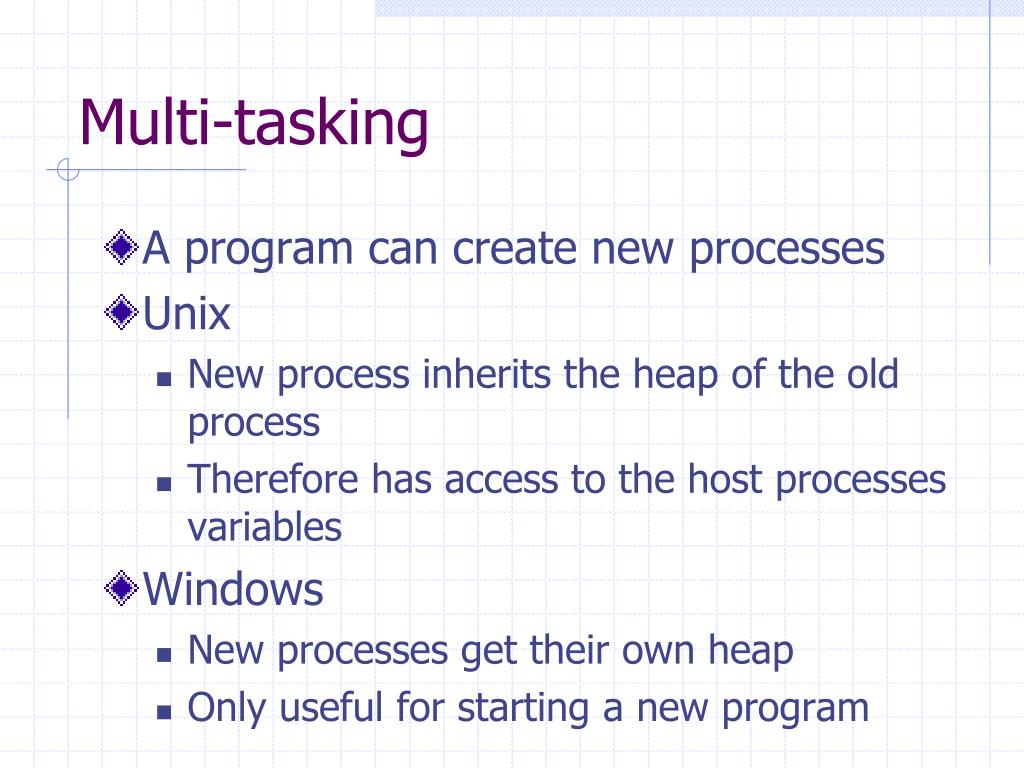 Multi-tasking

A program can create new processes

Unix

New process inherits the heap of the old process

Therefore has access to the host processes variables

Windows

New processes get their own heap

Only useful for starting a new program